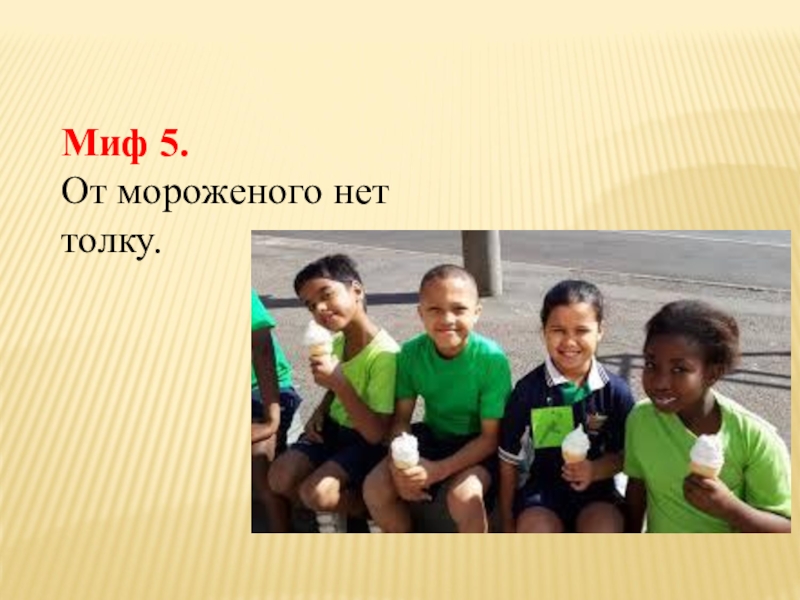 Миф 5.
От мороженого нет толку.